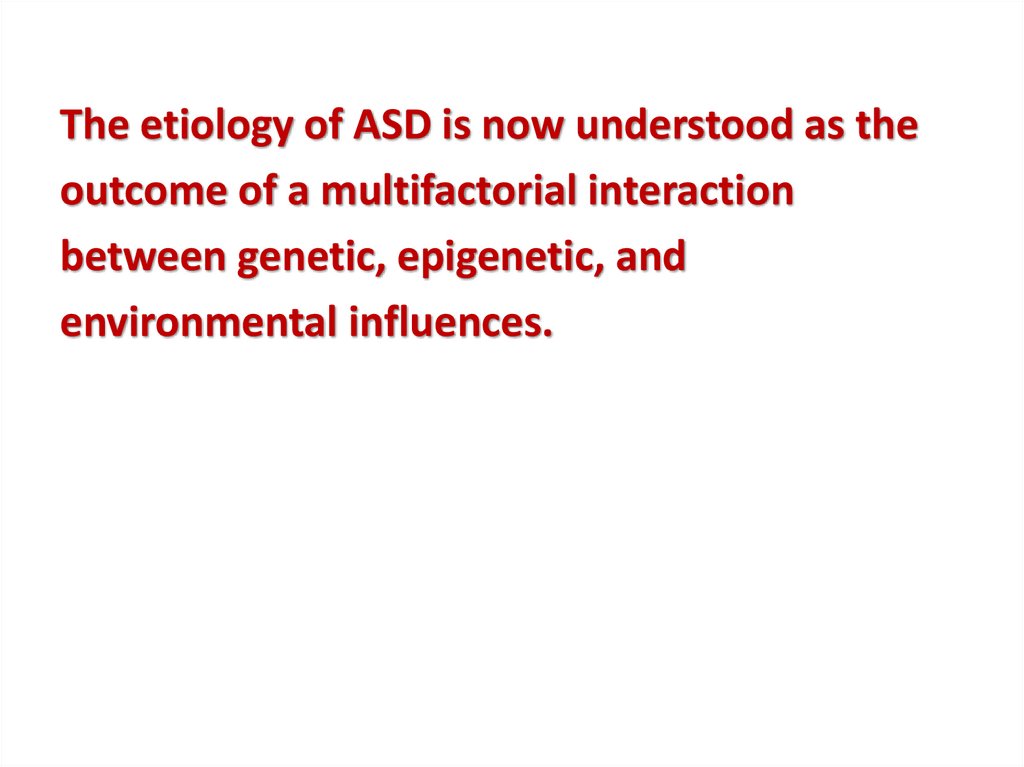 The etiology of ASD is now understood as the outcome of a multifactorial interaction between genetic, epigenetic, and environmental influences.